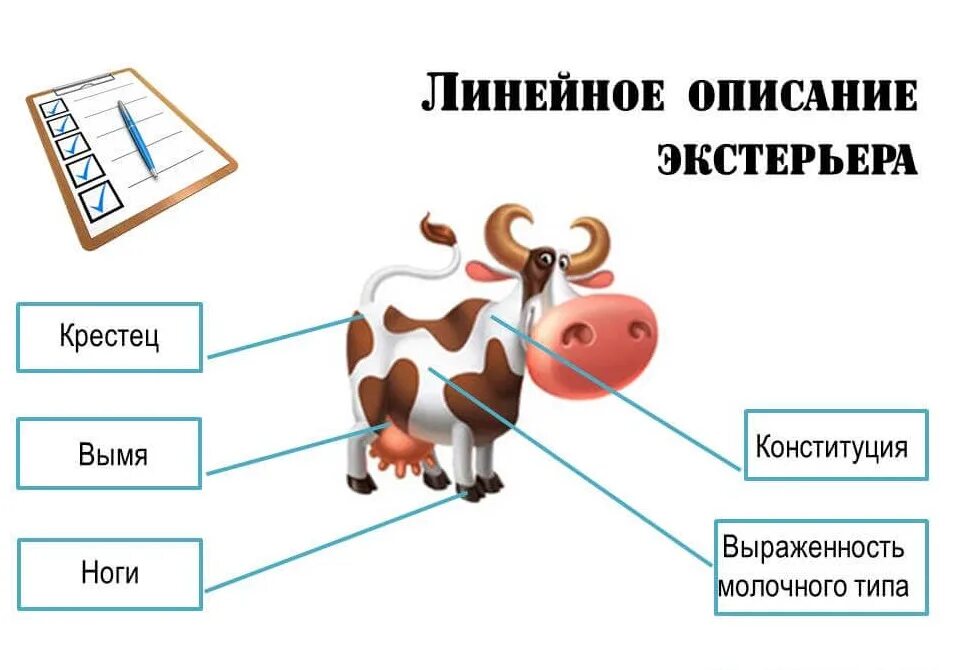 ЛИНЕЙНОЕ ОПИСАНИЕ ЭКСТЕРЬЕРА

Крестец

Вымя

Ноги

Конституция

Выраженность молочного типа